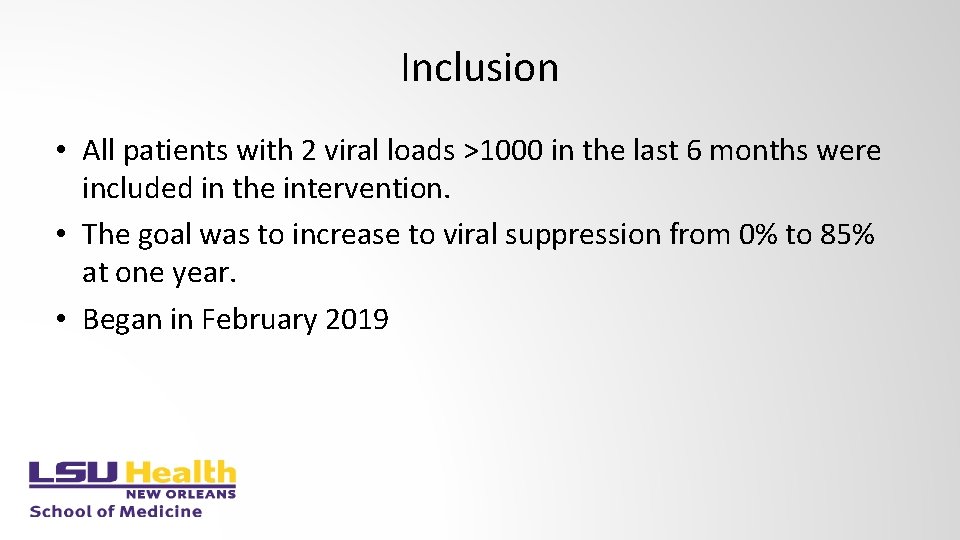 Inclusion

• All patients with 2 viral loads >1000 in the last 6 months were included in the intervention.
• The goal was to increase to viral suppression from 0% to 85% at one year.
• Began in February 2019

LSU Health
NEW ORLEANS
School of Medicine